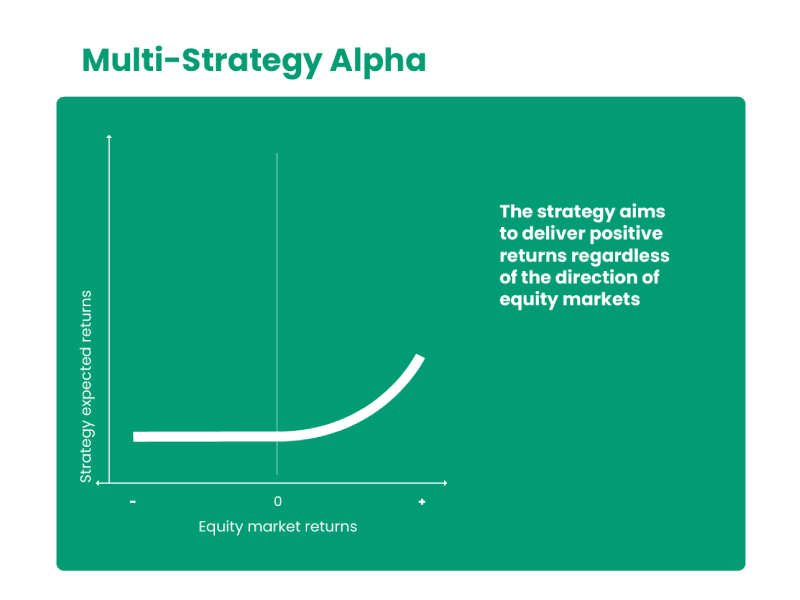 Multi-Strategy Alpha

Strategy expected returns

-

0

+

Equity market returns

The strategy aims to deliver positive returns regardless of the direction of equity markets